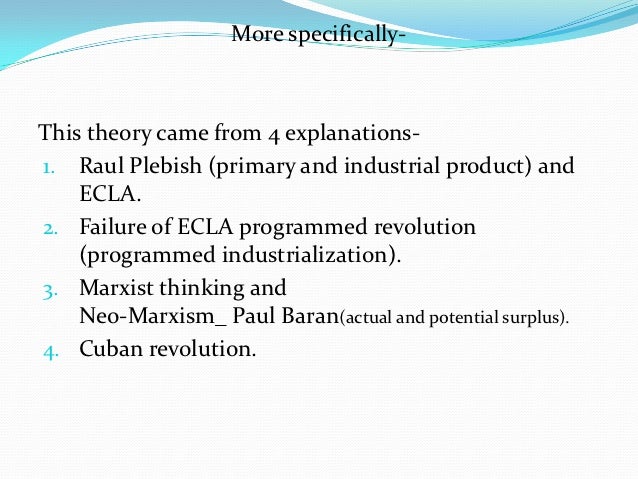 More specifically-

This theory came from 4 explanations-
1. Raul Plebish (primary and industrial product) and ECLA.
2. Failure of ECLA programmed revolution (programmed industrialization).
3. Marxist thinking and Neo-Marxism_ Paul Baran(actual and potential surplus).
4. Cuban revolution.